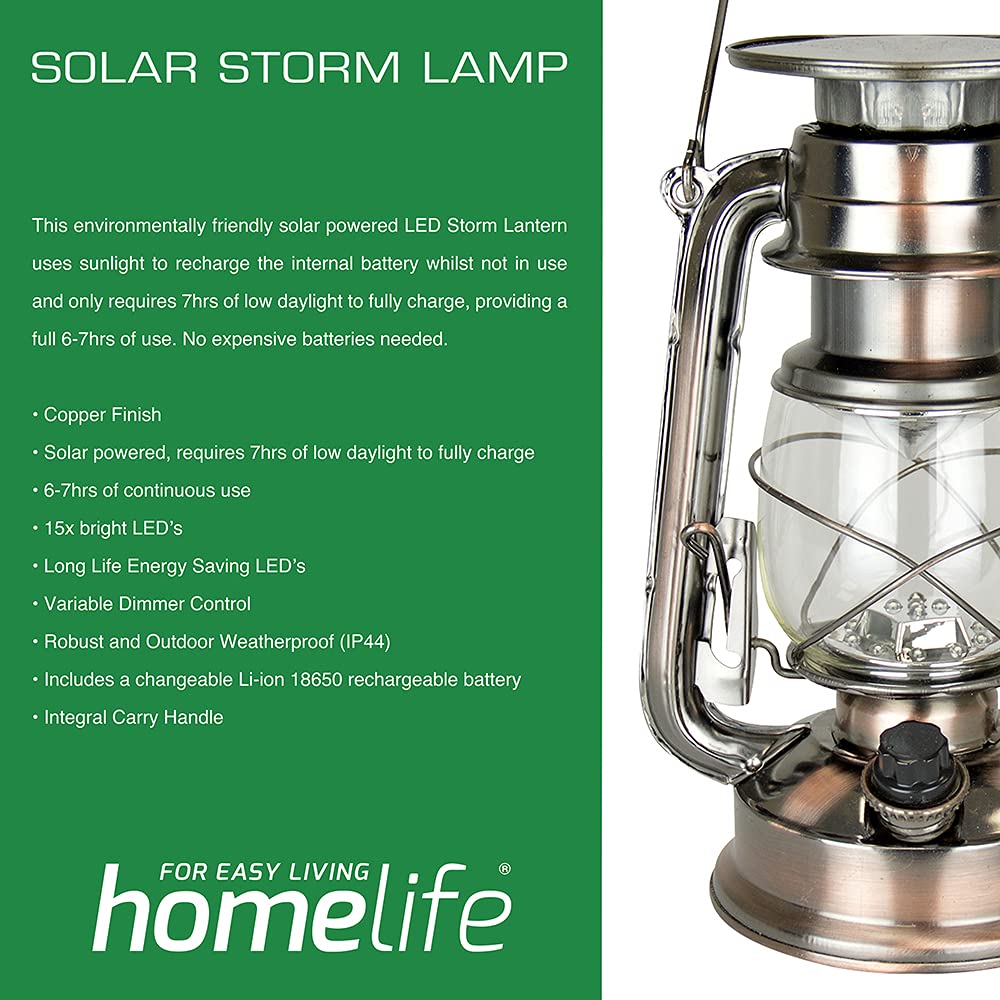 SOLAR STORM LAMP

This environmentally friendly solar powered LED Storm Lantern uses sunlight to recharge the internal battery whilst not in use and only requires 7hrs of low daylight to fully charge, providing a full 6-7hrs of use. No expensive batteries needed.

• Copper Finish
• Solar powered, requires 7hrs of low daylight to fully charge
• 6-7hrs of continuous use
• 15x bright LED's
• Long Life Energy Saving LED's
• Variable Dimmer Control
• Robust and Outdoor Weatherproof (IP44)
• Includes a changeable Li-ion 18650 rechargeable battery
• Integral Carry Handle

FOR EASY LIVING
homelife®